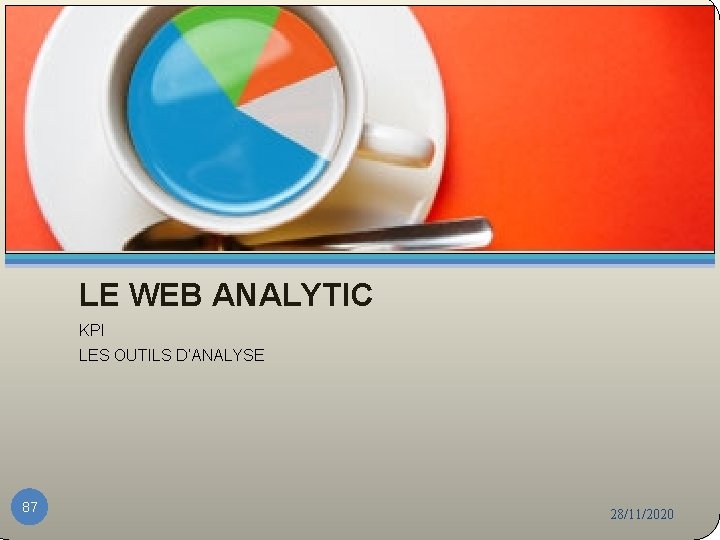 LE WEB ANALYTIC

KPI

LES OUTILS D'ANALYSE

87

28/11/2020